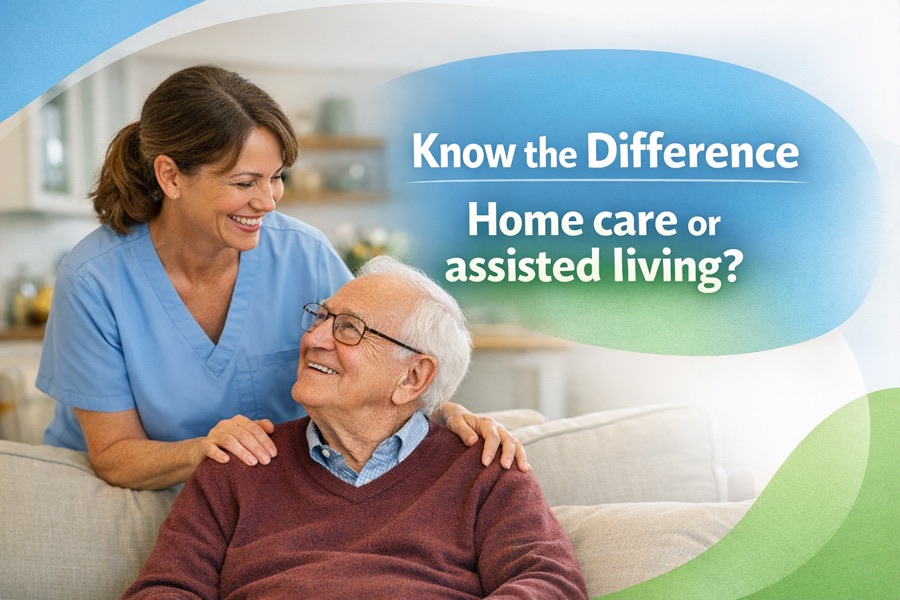 Know the Difference

Home care or assisted living?